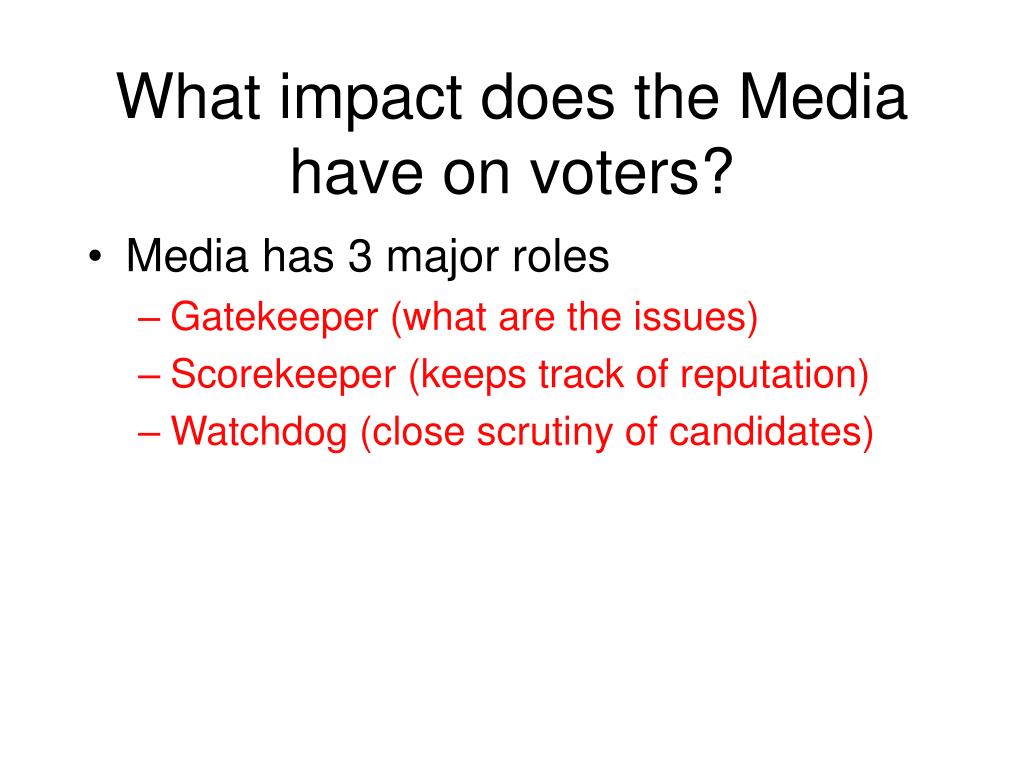 What impact does the Media have on voters?

• Media has 3 major roles
– Gatekeeper (what are the issues)
– Scorekeeper (keeps track of reputation)
– Watchdog (close scrutiny of candidates)